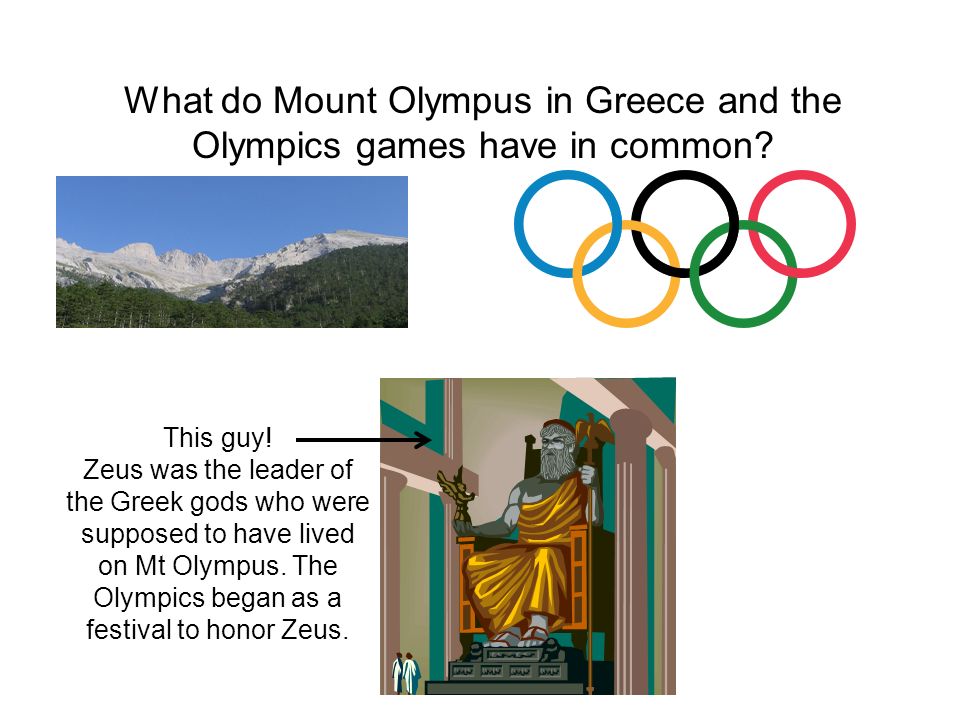 What do Mount Olympus in Greece and the Olympics games have in common?

This guy!
Zeus was the leader of the Greek gods who were supposed to have lived on Mt Olympus. The Olympics began as a festival to honor Zeus.